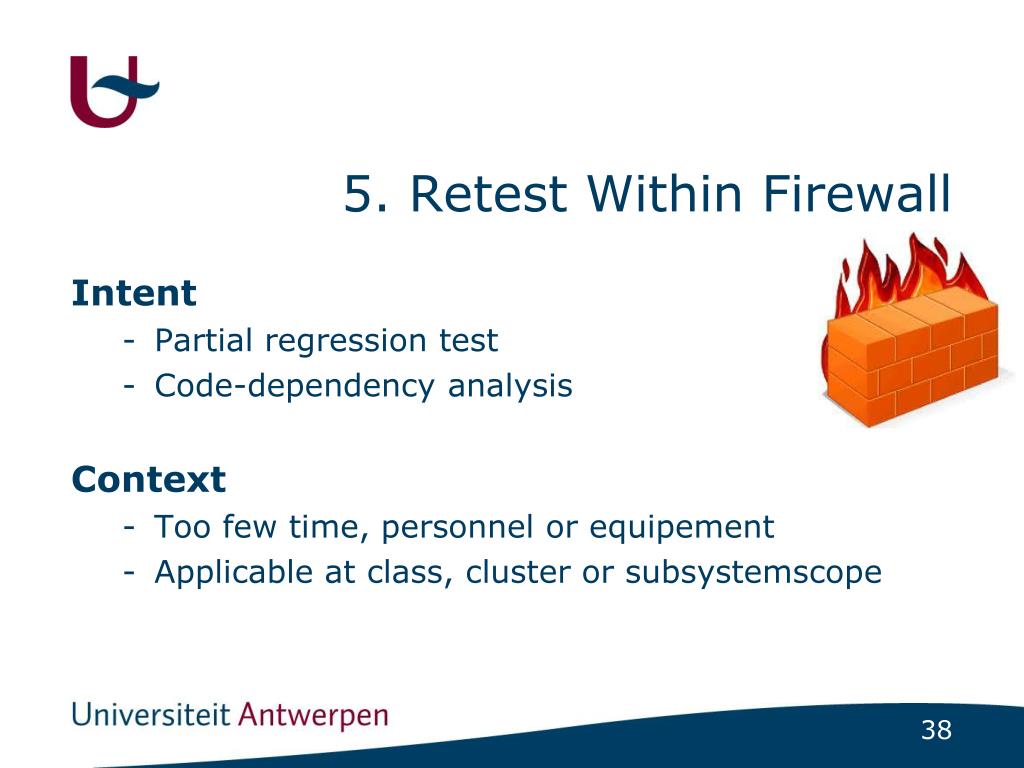 5. Retest Within Firewall

Intent
- Partial regression test
- Code-dependency analysis

Context
- Too few time, personnel or equipement
- Applicable at class, cluster or subsystemscope

Universiteit Antwerpen

38